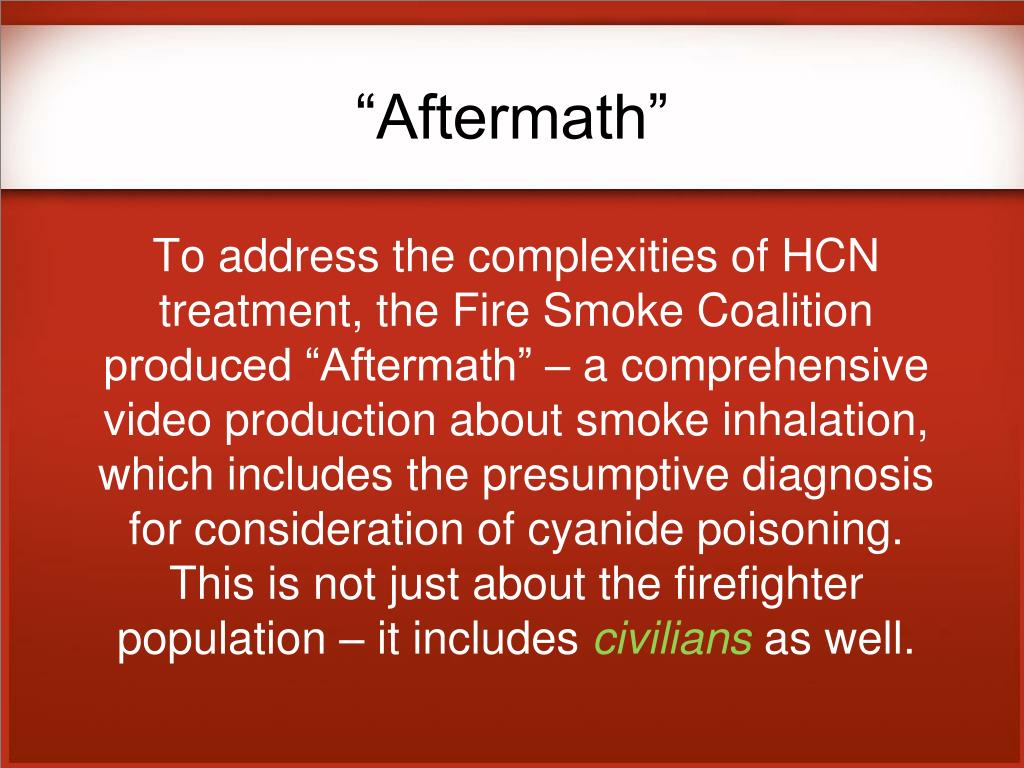 “Aftermath”

To address the complexities of HCN treatment, the Fire Smoke Coalition produced “Aftermath” – a comprehensive video production about smoke inhalation, which includes the presumptive diagnosis for consideration of cyanide poisoning. This is not just about the firefighter population – it includes civilians as well.